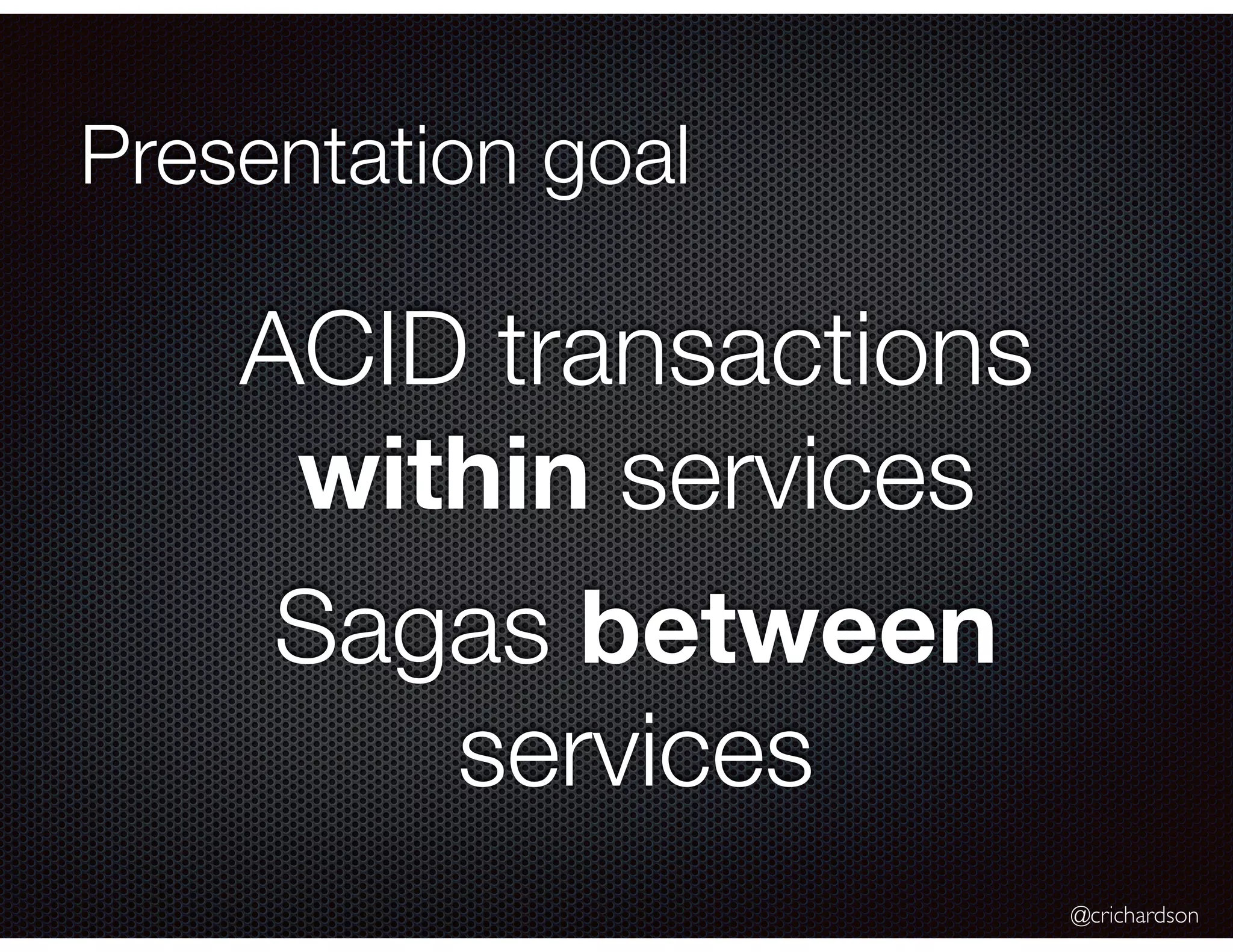 Presentation goal

ACID transactions within services

Sagas between services

@crichardson